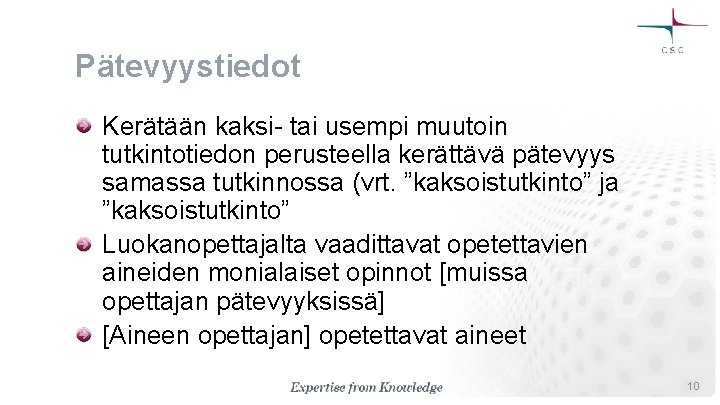 CSC

Pätevyystiedot

Kerätään kaksi- tai usempi muutoin tutkintotiedon perusteella kerättävä pätevyys samassa tutkinnossa (vrt. ”kaksoistutkinto” ja ”kaksoistutkinto”

Luokanopettajalta vaadittavat opetettavien aineiden monialaiset opinnot [muissa opettajan pätevyyksissä]

[Aineen opettajan] opetettavat aineet

Expertise from Knowledge

10